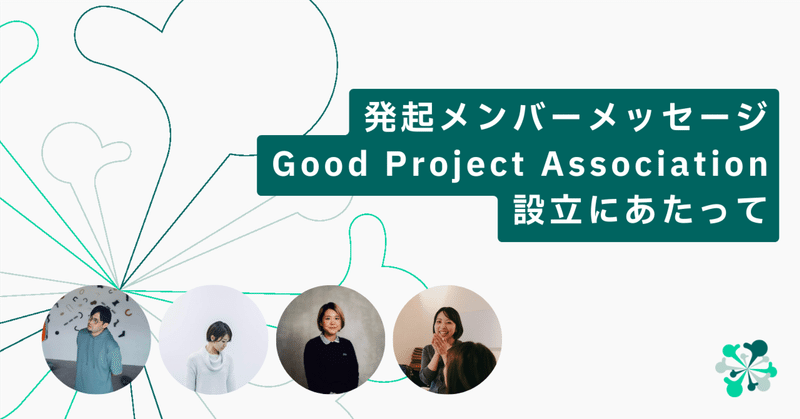 発起メンバーメッセージ
Good Project Association
設立にあたって